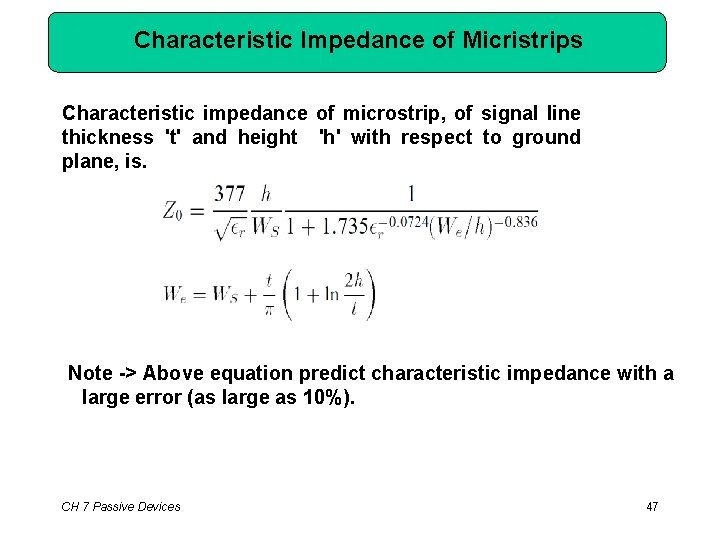 Characteristic Impedance of Micristrips

Characteristic impedance of microstrip, of signal line thickness 't' and height 'h' with respect to ground plane, is.

$Z_0 = \frac{377}{\sqrt{\epsilon_r}} \frac{h}{W_S} \frac{1}{1 + 1.735\epsilon_r^{-0.0724}(W_e/h)^{-0.836}}$

$W_e = W_S + \frac{t}{\pi}\left(1 + \ln\frac{2h}{t}\right)$

Note -> Above equation predict characteristic impedance with a large error (as large as 10%).

CH 7 Passive Devices

47